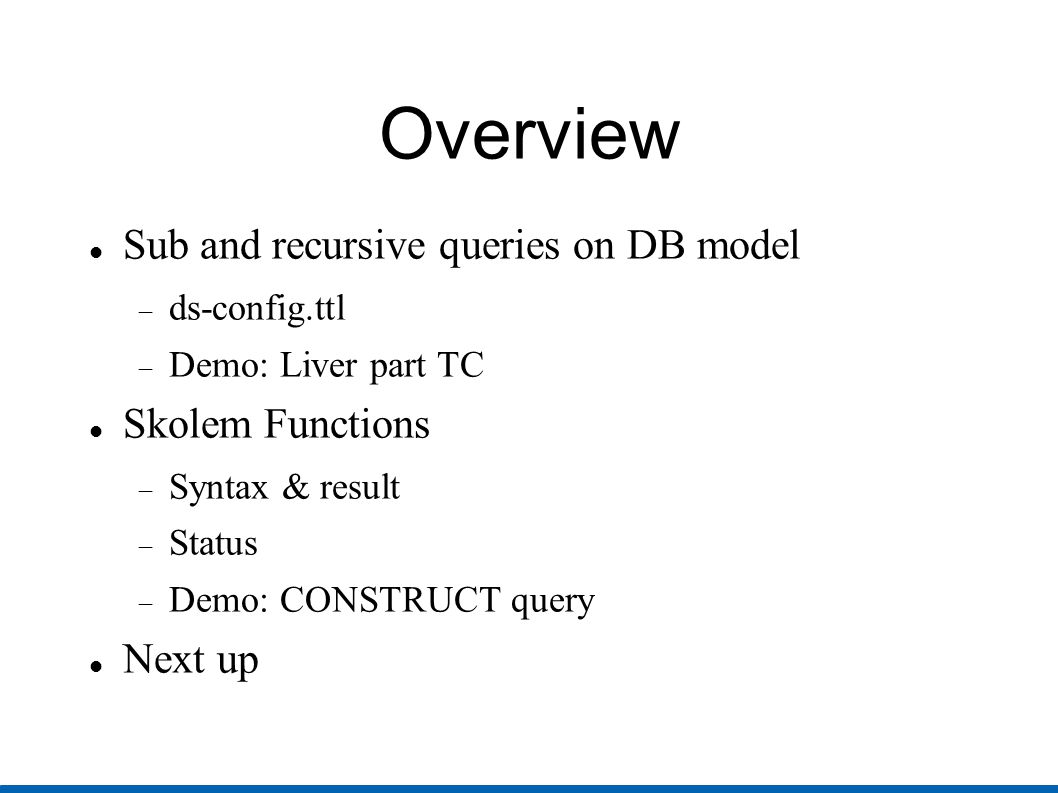 Overview

- Sub and recursive queries on DB model
  - ds-config.ttl
  - Demo: Liver part TC
- Skolem Functions
  - Syntax & result
  - Status
  - Demo: CONSTRUCT query
- Next up